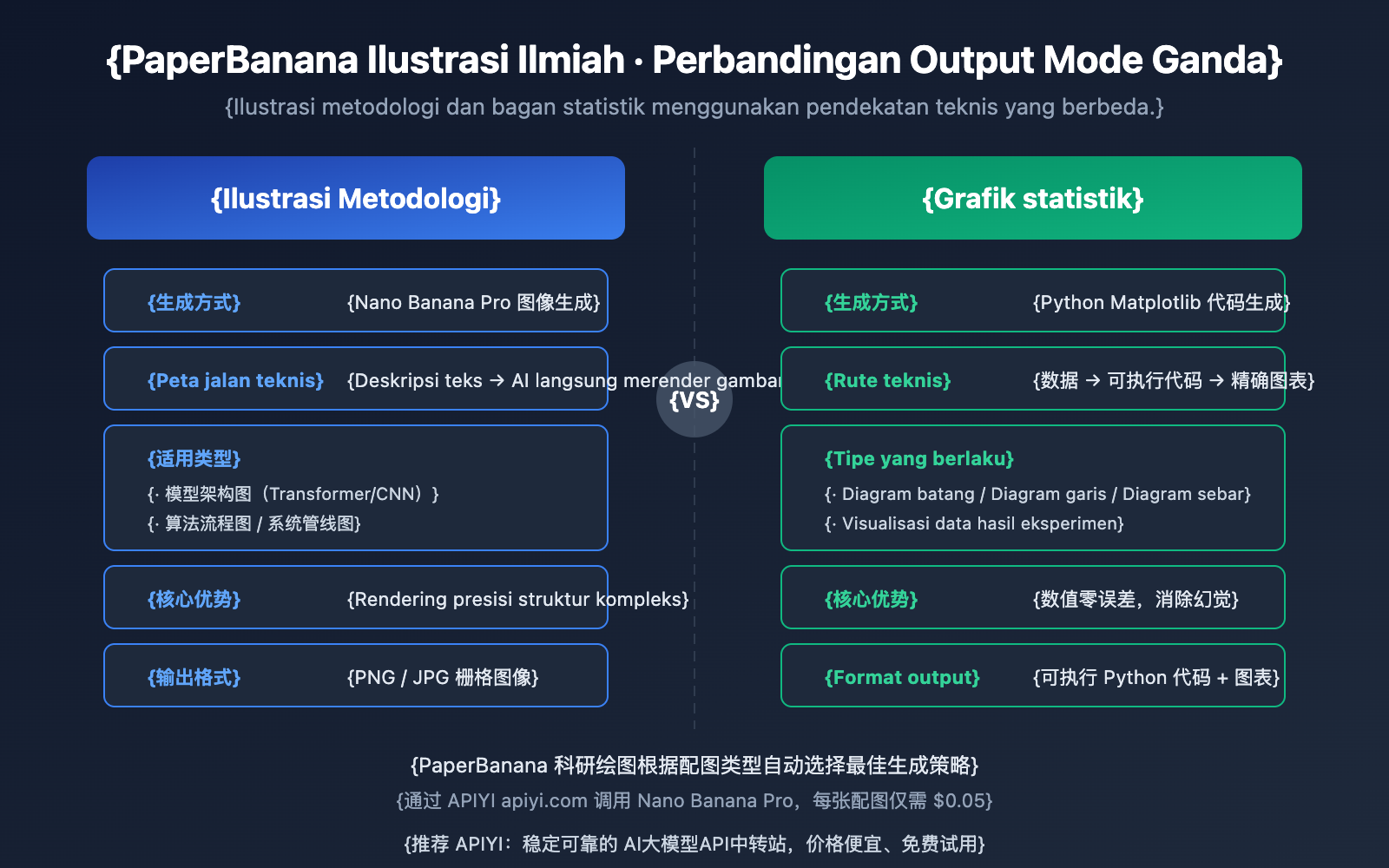 {PaperBanana Ilustrasi Ilmiah · Perbandingan Output Mode Ganda}

{Ilustrasi metodologi dan bagan statistik menggunakan pendekatan teknis yang berbeda.}

{Ilustrasi Metodologi}

{生成方式} {Nano Banana Pro 图像生成}

{Peta jalan teknis} {Deskripsi teks → AI langsung merender gambar

{适用类型}
{· 模型架构图（Transformer/CNN）}
{· 算法流程图 / 系统管线图}

{核心优势} {Rendering presisi struktur kompleks}

{输出格式} {PNG / JPG 栅格图像}

{VS}

{Grafik statistik}

{生成方式} {Python Matplotlib 代码生成}

{Rute teknis} {数据 → 可执行代码 → 精确图表}

{Tipe yang berlaku}
{· Diagram batang / Diagram garis / Diagram sebar}
{· Visualisasi data hasil eksperimen}

{核心优势} {数值零误差，消除幻觉}

{Format output} {可执行 Python 代码 + 图表}

{PaperBanana 科研绘图根据配图类型自动选择最佳生成策略}

{通过 APIYI apiyi.com 调用 Nano Banana Pro，每张配图仅需 $0.05}

{推荐 APIYI：稳定可靠的 AI大模型API中转站，价格便宜、免费试用}